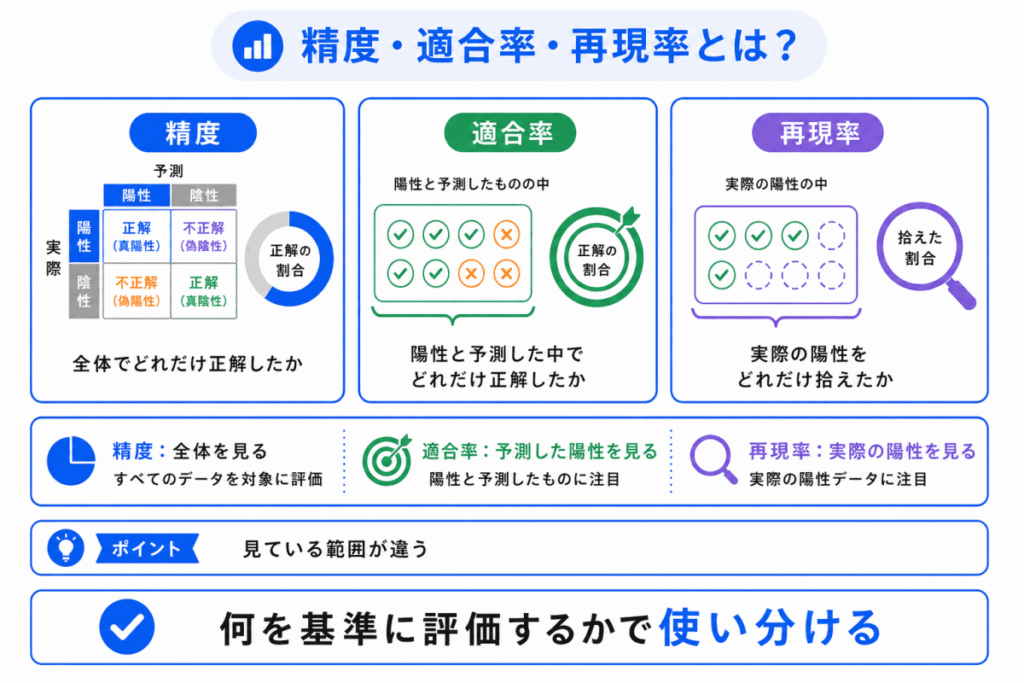 精度・適合率・再現率とは?

精度

予測

| | | 陽性 | 陰性 |
|---|---|---|---|
| 実際 | 陽性 | 正解（真陽性） | 不正解（偽陰性） |
| | 陰性 | 不正解（偽陽性） | 正解（真陰性） |

正解の割合

全体でどれだけ正解したか

適合率

陽性と予測したものの中

正解の割合

陽性と予測した中でどれだけ正解したか

再現率

実際の陽性の中

拾えた割合

実際の陽性をどれだけ拾えたか

精度：全体を見る
すべてのデータを対象に評価

適合率：予測した陽性を見る
陽性と予測したものに注目

再現率：実際の陽性を見る
実際の陽性データに注目

ポイント　見ている範囲が違う

何を基準に評価するかで使い分ける